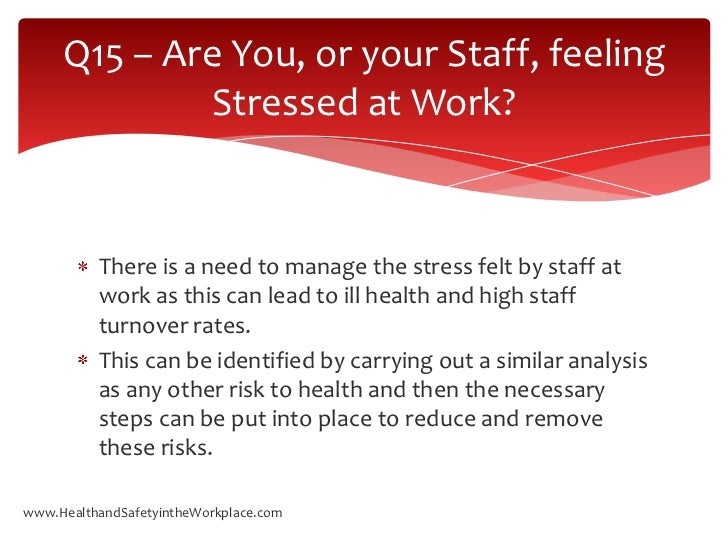 Q15 – Are You, or your Staff, feeling Stressed at Work?

* There is a need to manage the stress felt by staff at work as this can lead to ill health and high staff turnover rates.
* This can be identified by carrying out a similar analysis as any other risk to health and then the necessary steps can be put into place to reduce and remove these risks.

www.HealthandSafetyintheWorkplace.com